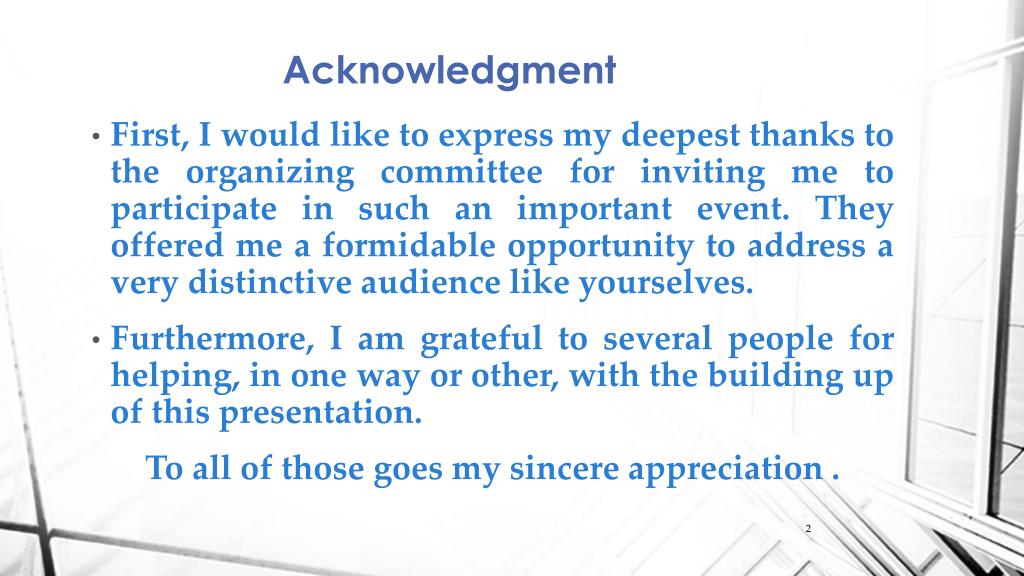 Acknowledgment

• First, I would like to express my deepest thanks to the organizing committee for inviting me to participate in such an important event. They offered me a formidable opportunity to address a very distinctive audience like yourselves.

• Furthermore, I am grateful to several people for helping, in one way or other, with the building up of this presentation.

To all of those goes my sincere appreciation .

2